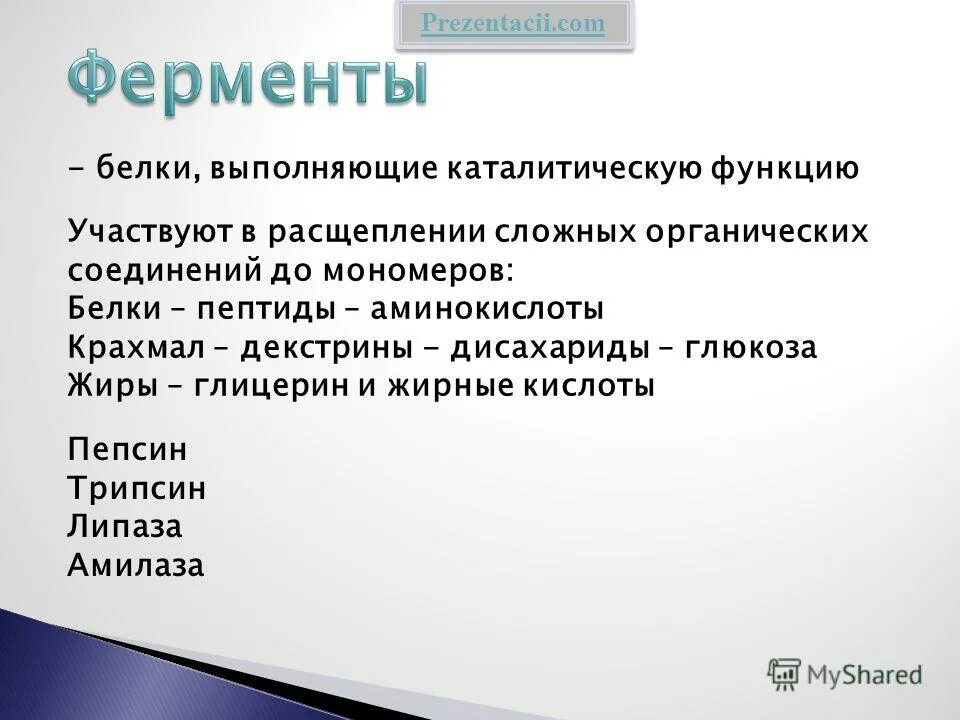 Prezentacii.com

Ферменты

- белки, выполняющие каталитическую функцию

Участвуют в расщеплении сложных органических соединений до мономеров:
Белки – пептиды – аминокислоты
Крахмал – декстрины - дисахариды – глюкоза
Жиры – глицерин и жирные кислоты

Пепсин
Трипсин
Липаза
Амилаза

MyShared